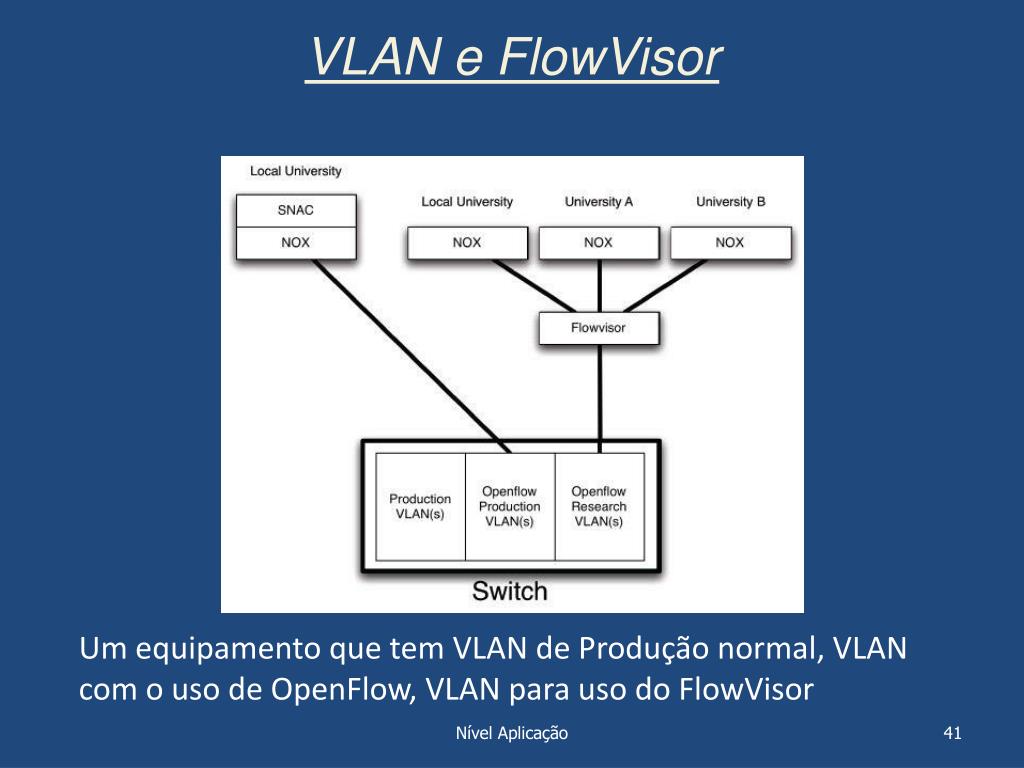 VLAN e FlowVisor

Local University

SNAC

NOX

Local University

NOX

University A

NOX

University B

NOX

Flowvisor

Production VLAN(s)

Openflow Production VLAN(s)

Openflow Research VLAN(s)

Switch

Um equipamento que tem VLAN de Produção normal, VLAN com o uso de OpenFlow, VLAN para uso do FlowVisor

Nível Aplicação

41